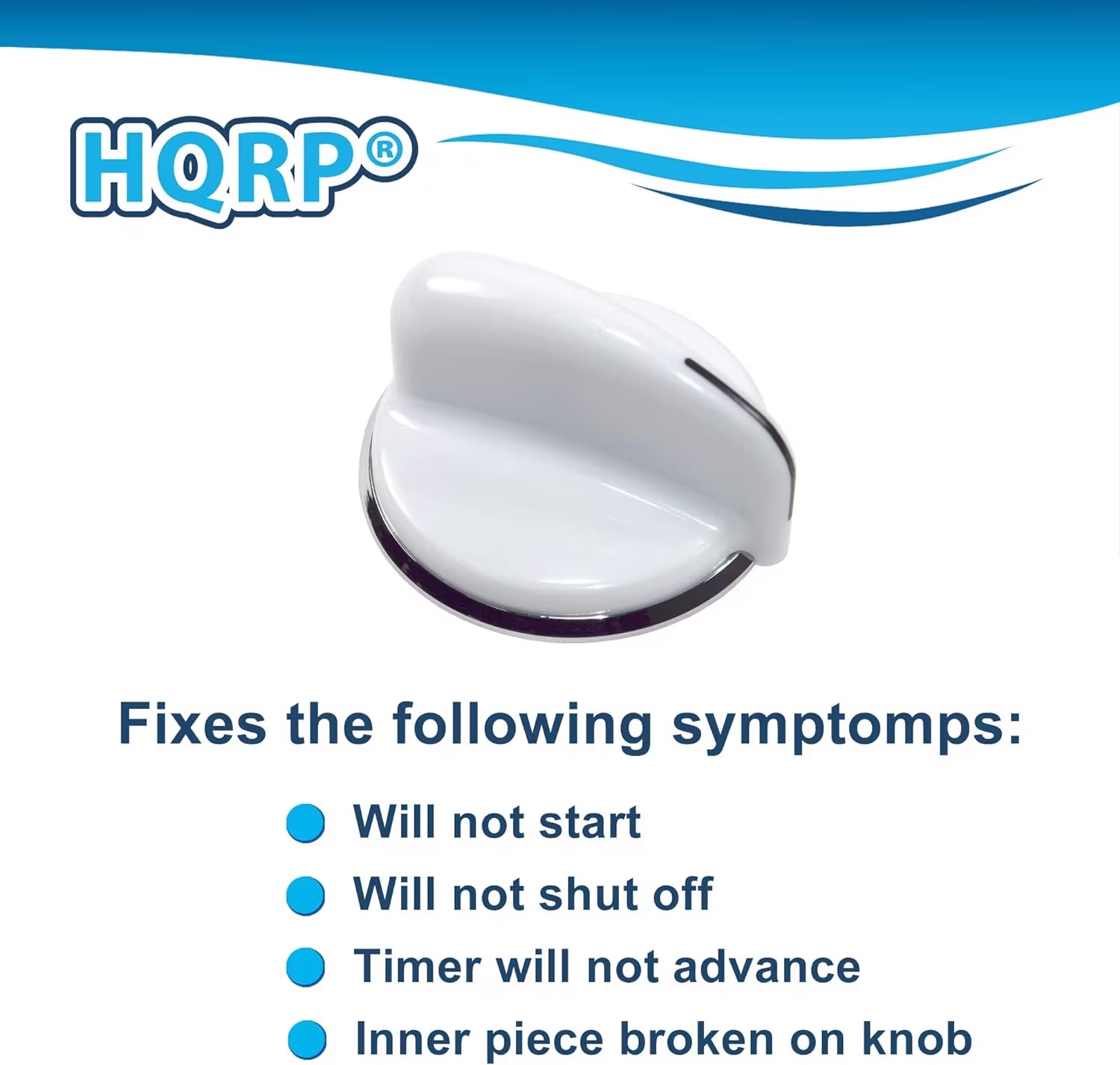 HQRP®

Fixes the following symptomps:

Will not start
Will not shut off
Timer will not advance
Inner piece broken on knob